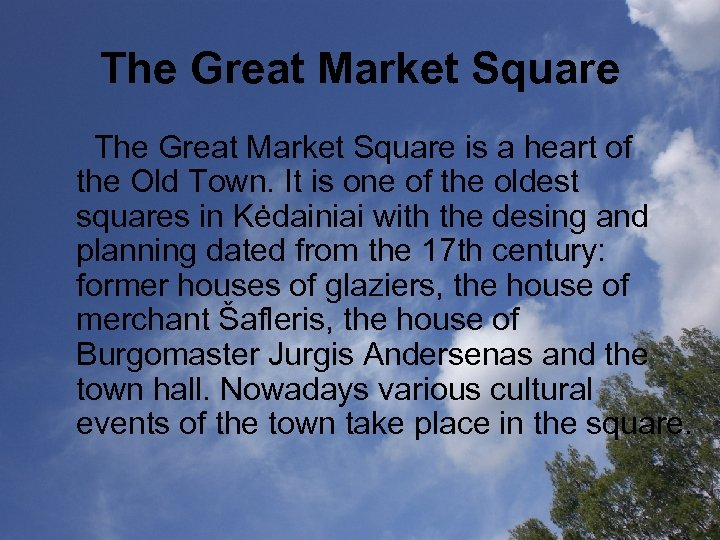 The Great Market Square

The Great Market Square is a heart of the Old Town. It is one of the oldest squares in Kėdainiai with the desing and planning dated from the 17th century: former houses of glaziers, the house of merchant Šafleris, the house of Burgomaster Jurgis Andersenas and the town hall. Nowadays various cultural events of the town take place in the square.